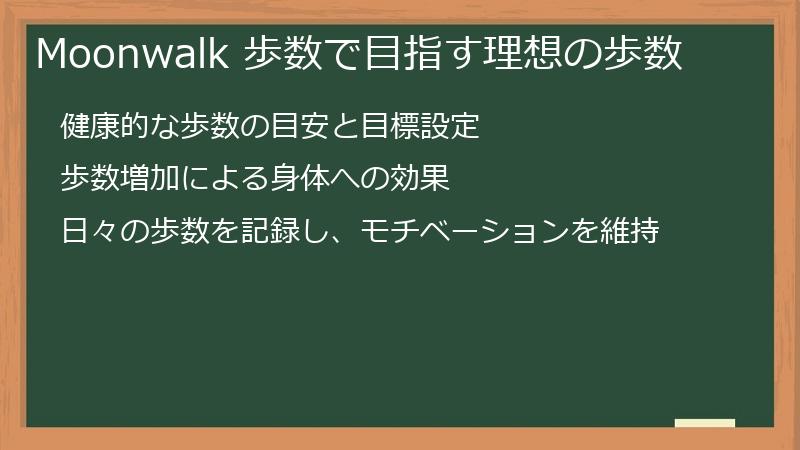 Moonwalk 歩数で目指す理想の歩数

健康的な歩数の目安と目標設定

歩数増加による身体への効果

日々の歩数を記録し、モチベーションを維持